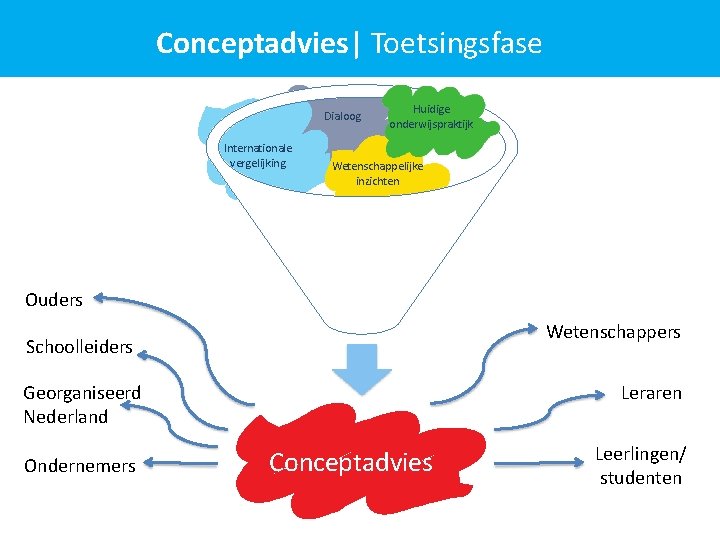 Conceptadvies| Toetsingsfase

Dialoog

Huidige onderwijspraktijk

Internationale vergelijking

Wetenschappelijke inzichten

Ouders

Schoolleiders

Georganiseerd Nederland

Ondernemers

Conceptadvies

Wetenschappers

Leraren

Leerlingen/ studenten